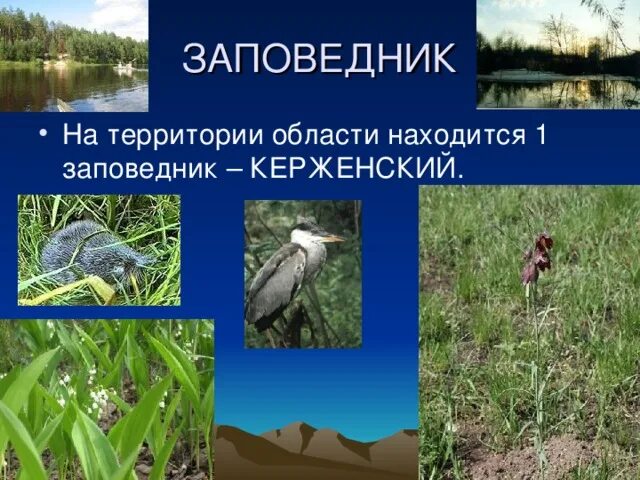 ЗАПОВЕДНИК

• На территории области находится 1 заповедник – КЕРЖЕНСКИЙ.